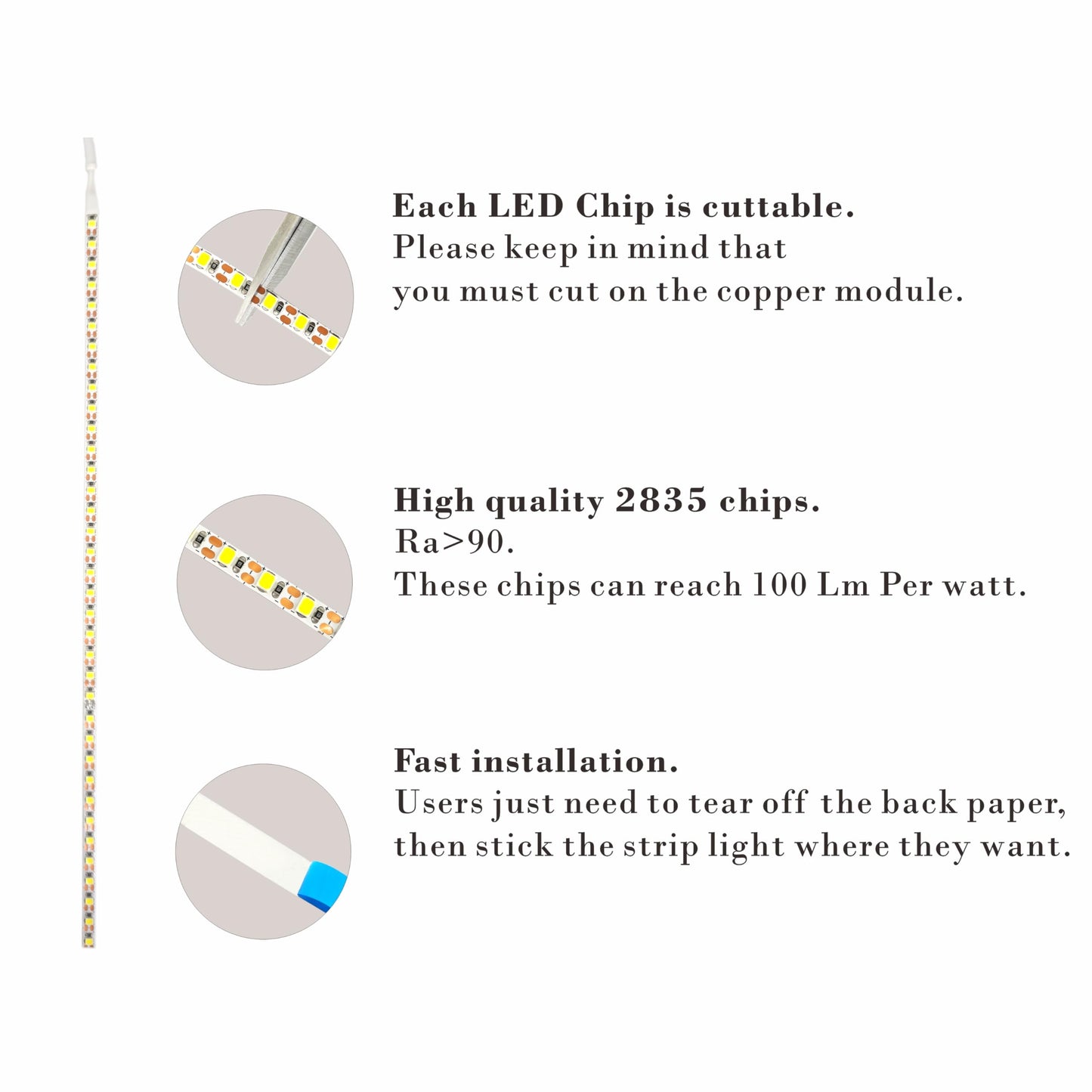 Each LED Chip is cuttable.
Please keep in mind that
you must cut on the copper module.

High quality 2835 chips.
Ra>90.
These chips can reach 100 Lm Per watt.

Fast installation.
Users just need to tear off the back paper,
then stick the strip light where they want.